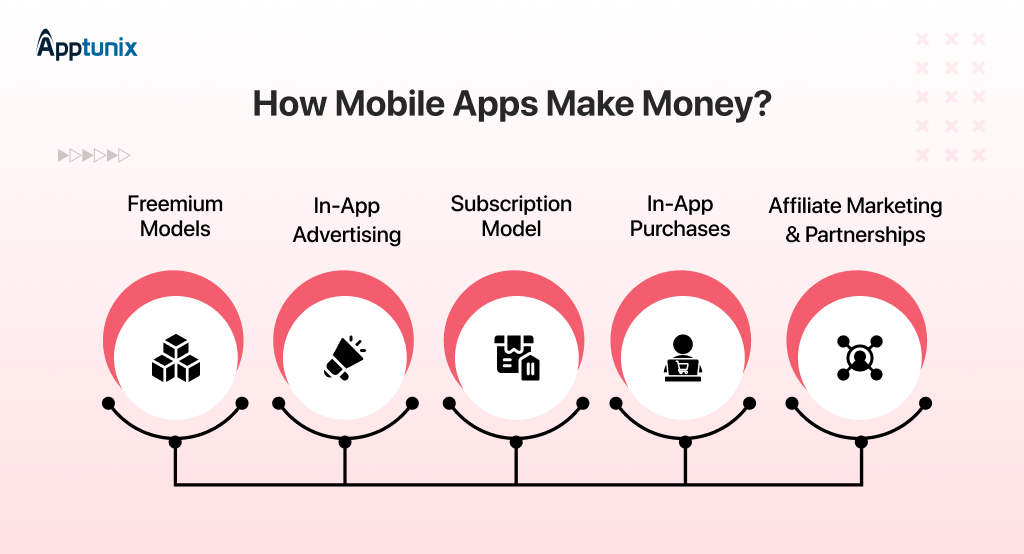 Apptunix

How Mobile Apps Make Money?

Freemium Models

In-App Advertising

Subscription Model

In-App Purchases

Affiliate Marketing & Partnerships